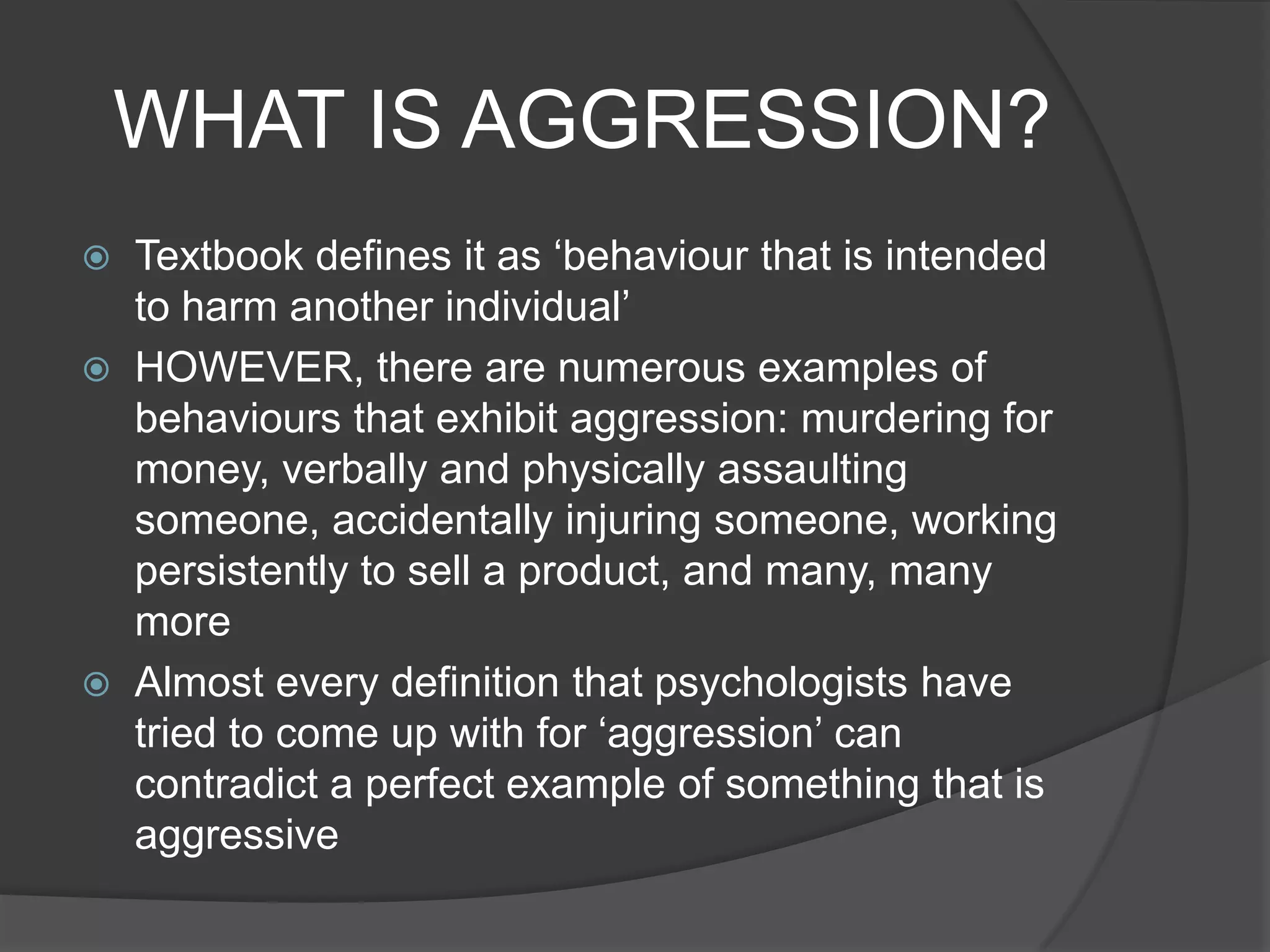 WHAT IS AGGRESSION?

Textbook defines it as ‘behaviour that is intended to harm another individual’

HOWEVER, there are numerous examples of behaviours that exhibit aggression: murdering for money, verbally and physically assaulting someone, accidentally injuring someone, working persistently to sell a product, and many, many more

Almost every definition that psychologists have tried to come up with for ‘aggression’ can contradict a perfect example of something that is aggressive